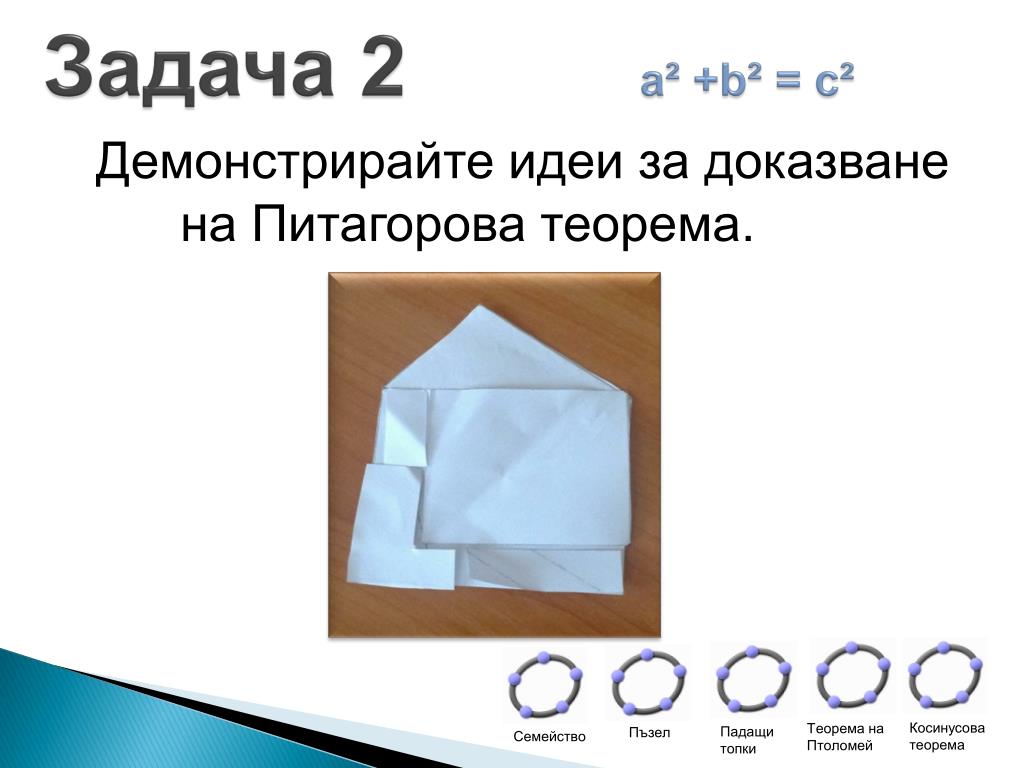 Задача 2

$a^2 + b^2 = c^2$

Демонстрирайте идеи за доказване на Питагорова теорема.

Семейство

Пъзел

Падащи топки

Теорема на Птоломей

Косинусова теорема